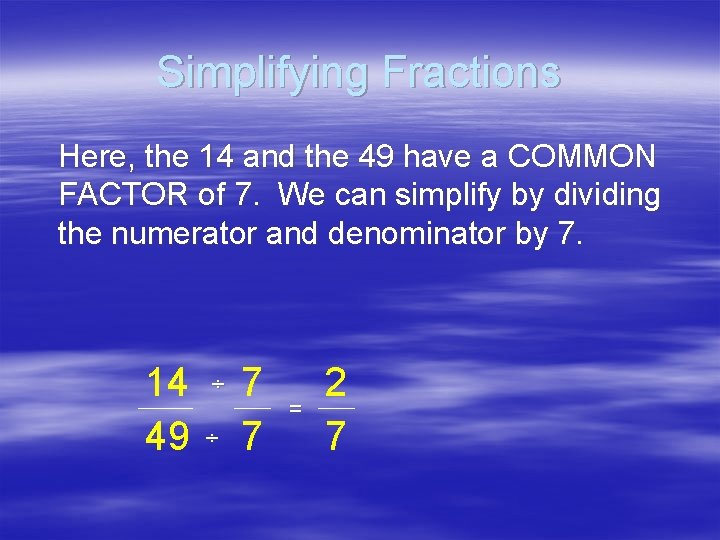 Simplifying Fractions

Here, the 14 and the 49 have a COMMON FACTOR of 7. We can simplify by dividing the numerator and denominator by 7.

$\frac{14 \div 7}{49 \div 7} = \frac{2}{7}$